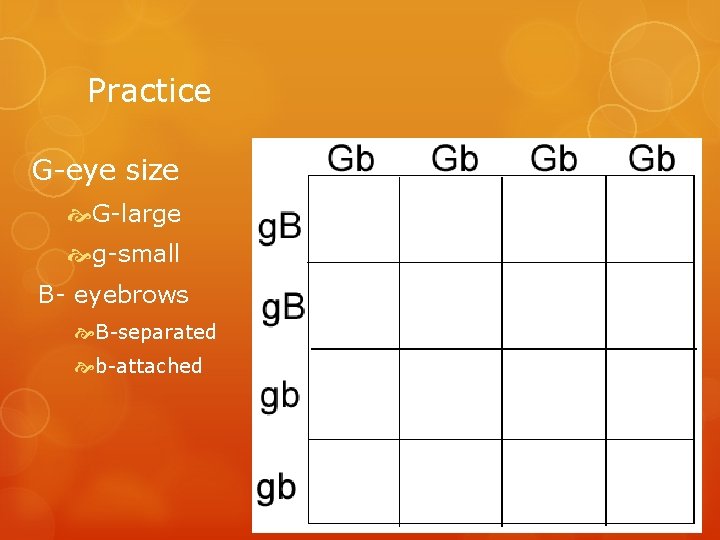 Practice

G-eye size

G-large

g-small

B- eyebrows

B-separated

b-attached

|  | Gb | Gb | Gb | Gb |
|---|---|---|---|---|
| gB |  |  |  |  |
| gB |  |  |  |  |
| gb |  |  |  |  |
| gb |  |  |  |  |